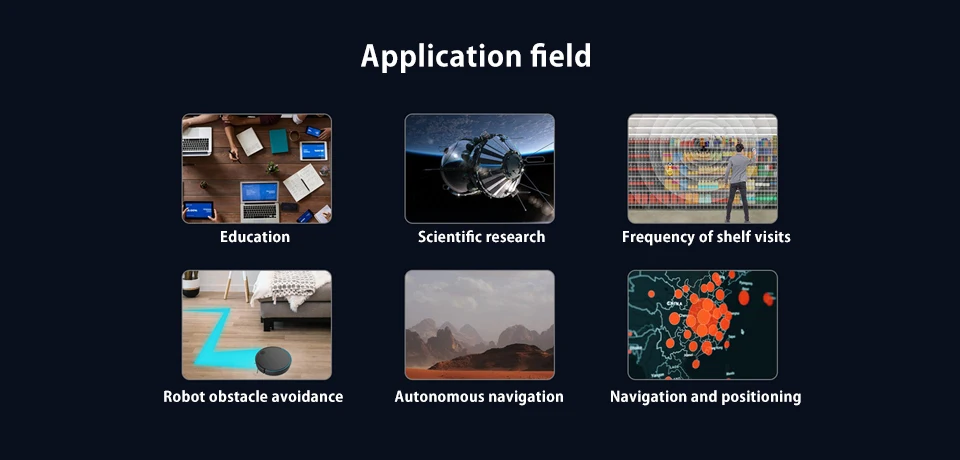 Application field

Education

Scientific research

Frequency of shelf visits

Robot obstacle avoidance

Autonomous navigation

Navigation and positioning